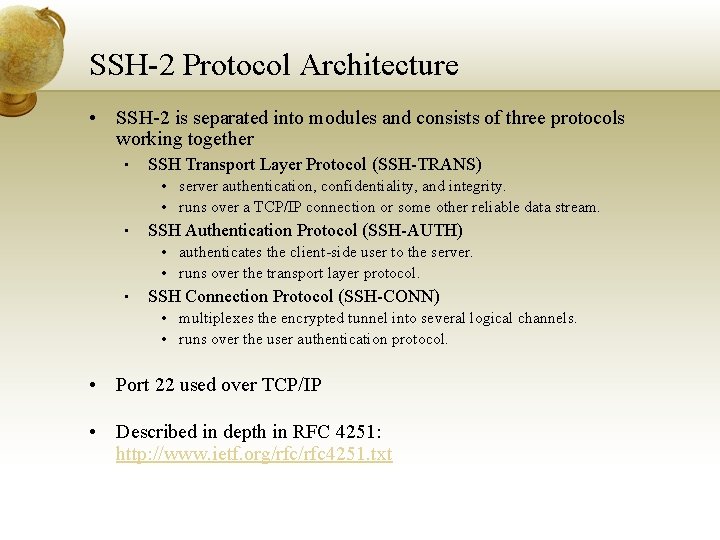 SSH-2 Protocol Architecture

• SSH-2 is separated into modules and consists of three protocols working together

▪ SSH Transport Layer Protocol (SSH-TRANS)

• server authentication, confidentiality, and integrity.

• runs over a TCP/IP connection or some other reliable data stream.

▪ SSH Authentication Protocol (SSH-AUTH)

• authenticates the client-side user to the server.

• runs over the transport layer protocol.

▪ SSH Connection Protocol (SSH-CONN)

• multiplexes the encrypted tunnel into several logical channels.

• runs over the user authentication protocol.

• Port 22 used over TCP/IP

• Described in depth in RFC 4251: http://www.ietf.org/rfc/rfc4251.txt